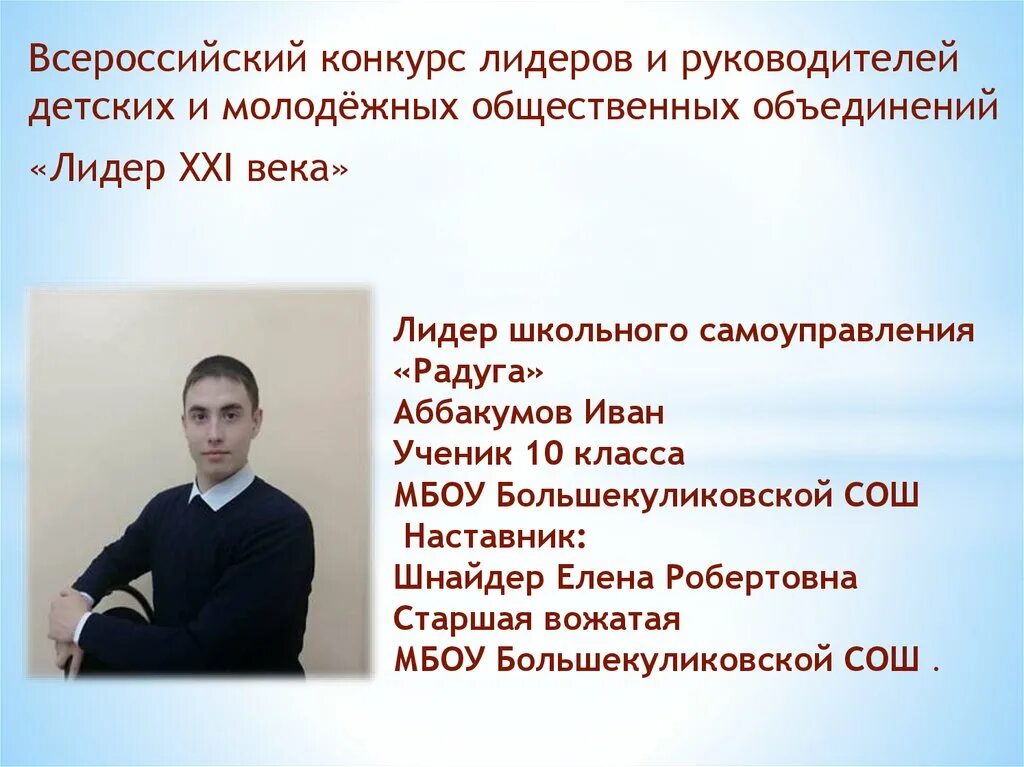 Всероссийский конкурс лидеров и руководителей детских и молодёжных общественных объединений

«Лидер XXI века»

Лидер школьного самоуправления
«Радуга»
Аббакумов Иван
Ученик 10 класса
МБОУ Большекуликовской СОШ
Наставник:
Шнайдер Елена Робертовна
Старшая вожатая
МБОУ Большекуликовской СОШ .